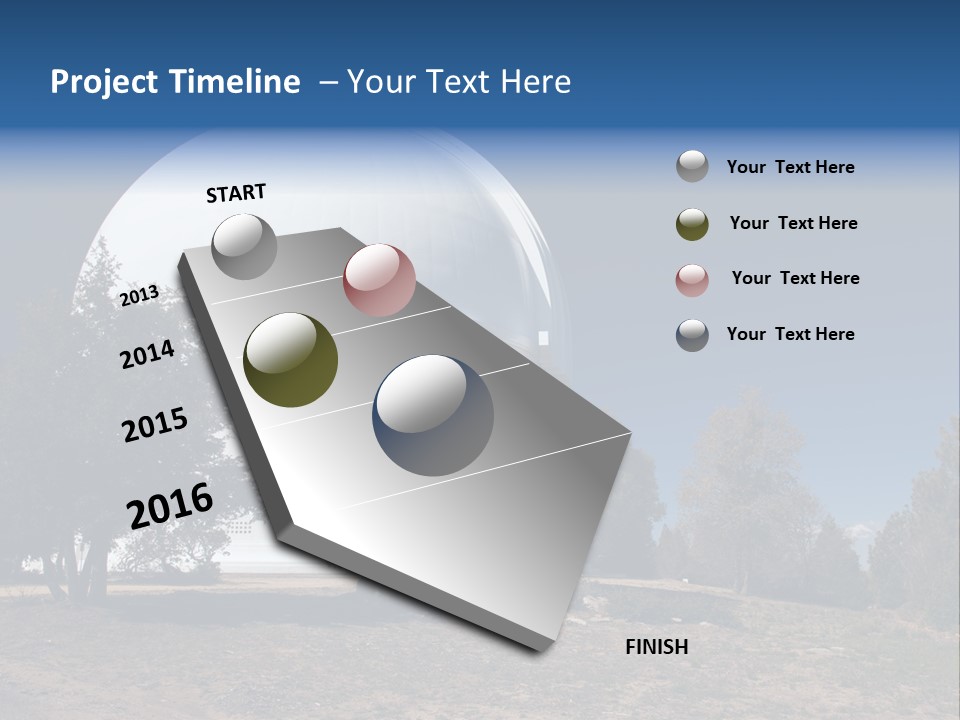 Project Timeline – Your Text Here

START

2013

2014

2015

2016

FINISH

Your Text Here

Your Text Here

Your Text Here

Your Text Here